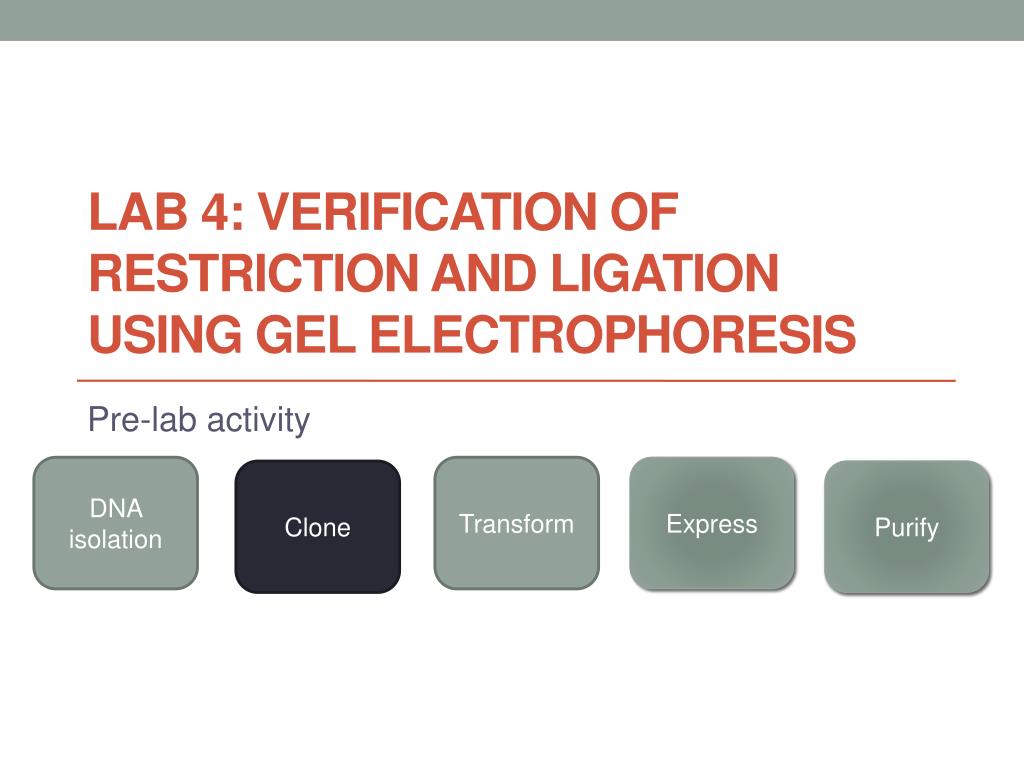 LAB 4: VERIFICATION OF RESTRICTION AND LIGATION USING GEL ELECTROPHORESIS

Pre-lab activity

DNA isolation

Clone

Transform

Express

Purify